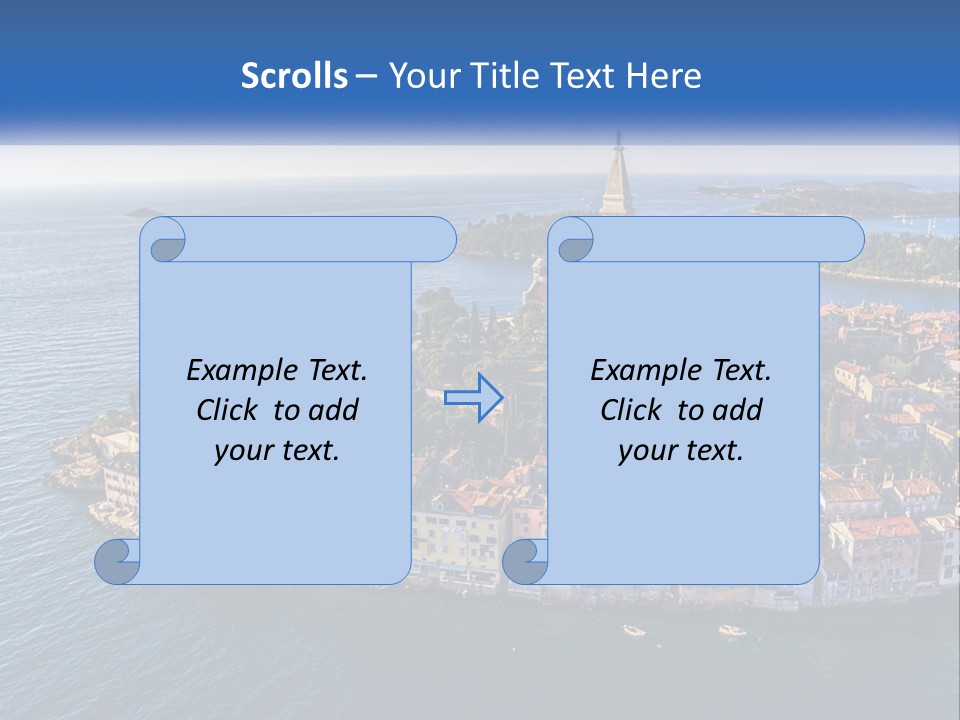 Scrolls – Your Title Text Here

Example Text. Click to add your text.

Example Text. Click to add your text.